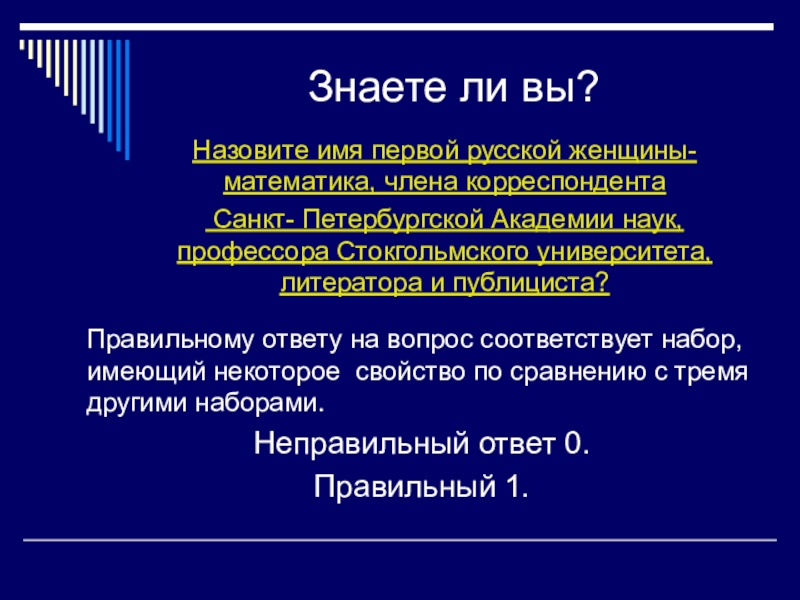 Знаете ли вы?

Назовите имя первой русской женщины-математика, члена корреспондента
Санкт- Петербургской Академии наук, профессора Стокгольмского университета, литератора и публициста?

Правильному ответу на вопрос соответствует набор, имеющий некоторое свойство по сравнению с тремя другими наборами.

Неправильный ответ 0.

Правильный 1.